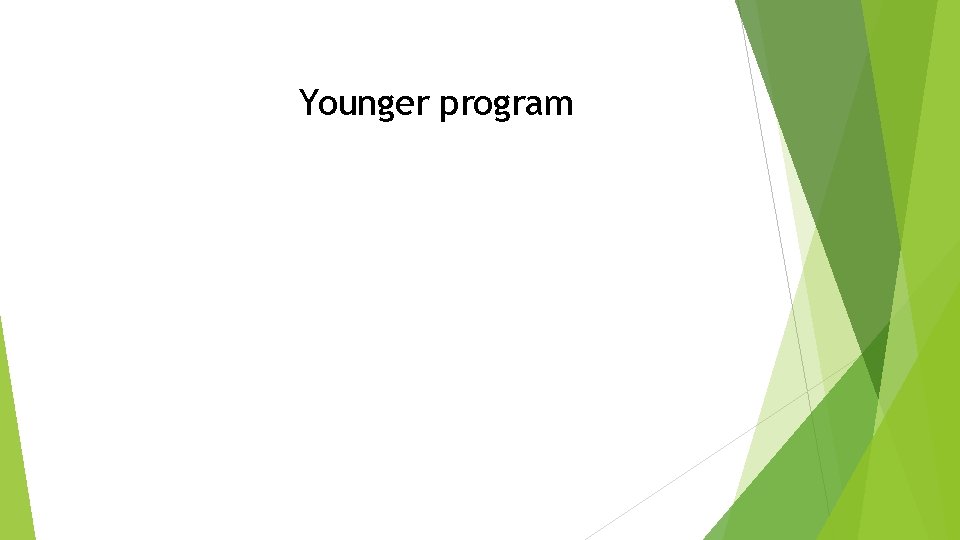 Younger program